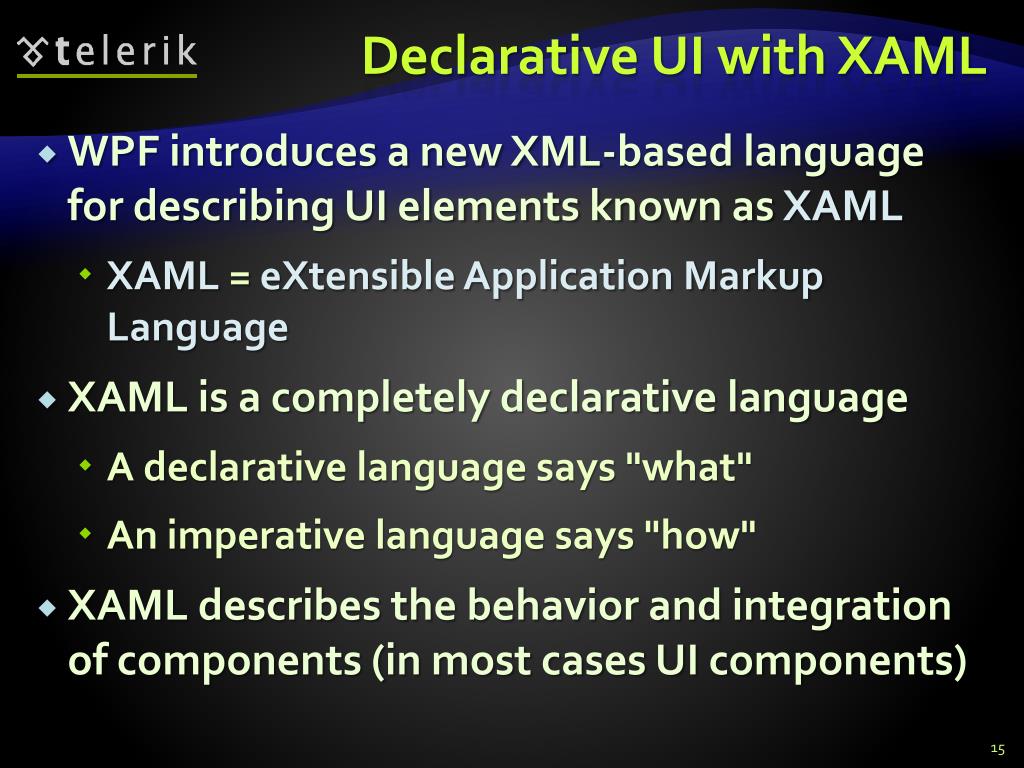 telerik

Declarative UI with XAML

WPF introduces a new XML-based language for describing UI elements known as XAML

XAML = eXtensible Application Markup Language

XAML is a completely declarative language

A declarative language says "what"

An imperative language says "how"

XAML describes the behavior and integration of components (in most cases UI components)

15